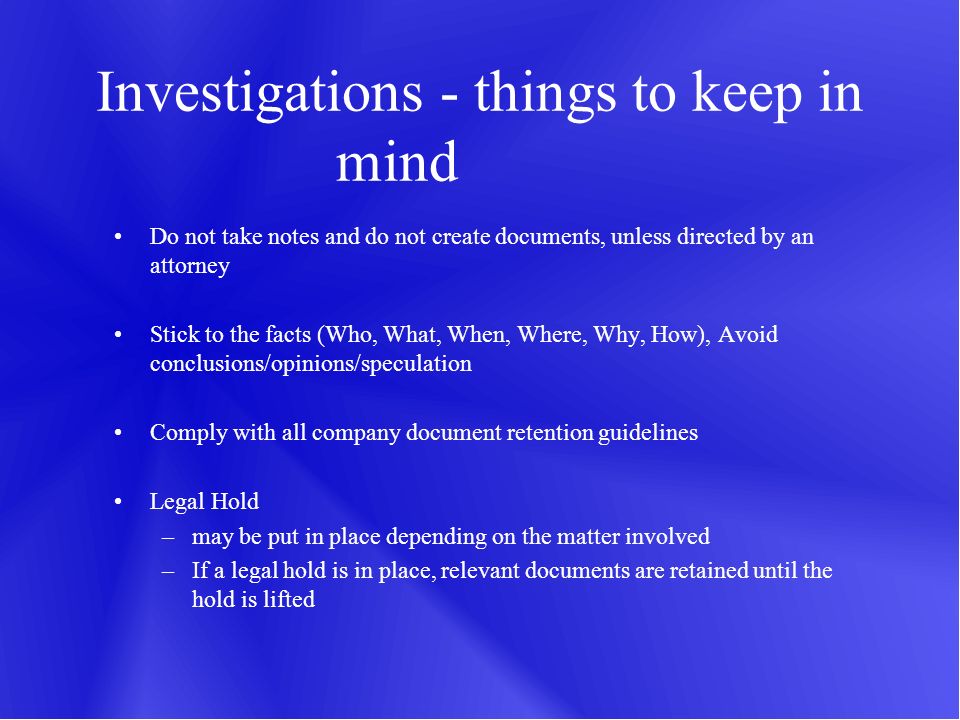 Investigations - things to keep in mind

• Do not take notes and do not create documents, unless directed by an attorney

• Stick to the facts (Who, What, When, Where, Why, How), Avoid conclusions/opinions/speculation

• Comply with all company document retention guidelines

• Legal Hold
– may be put in place depending on the matter involved
– If a legal hold is in place, relevant documents are retained until the hold is lifted